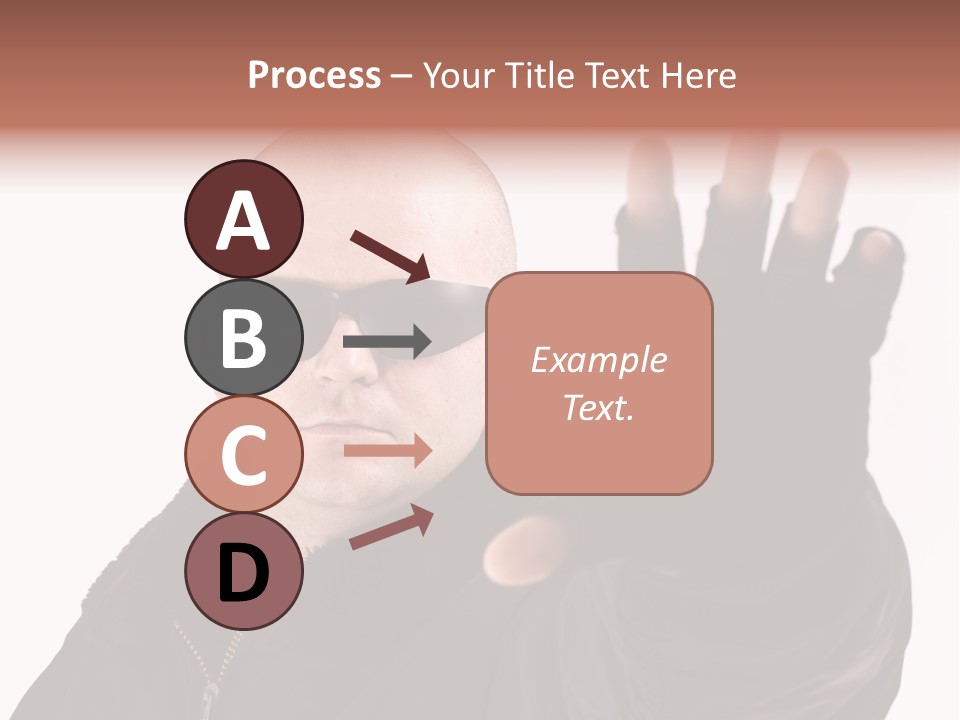 Process – Your Title Text Here

A

B

C

D

Example Text.